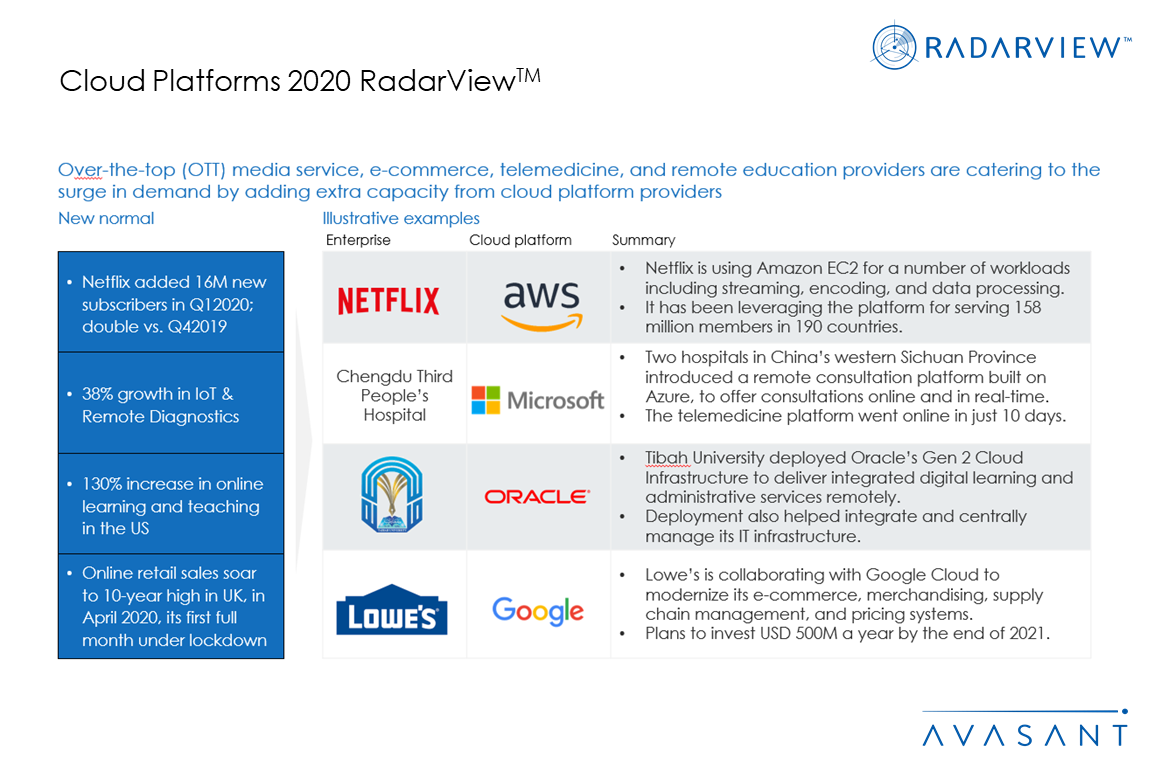 RADARVIEW™

Cloud Platforms 2020 RadarView$^{TM}$

Over-the-top (OTT) media service, e-commerce, telemedicine, and remote education providers are catering to the surge in demand by adding extra capacity from cloud platform providers

New normal

- Netflix added 16M new subscribers in Q12020; double vs. Q42019
- 38% growth in IoT & Remote Diagnostics
- 130% increase in online learning and teaching in the US
- Online retail sales soar to 10-year high in UK, in April 2020, its first full month under lockdown

Illustrative examples

| Enterprise | Cloud platform | Summary |
|---|---|---|
| NETFLIX | aws | • Netflix is using Amazon EC2 for a number of workloads including streaming, encoding, and data processing. • It has been leveraging the platform for serving 158 million members in 190 countries. |
| Chengdu Third People's Hospital | Microsoft | • Two hospitals in China's western Sichuan Province introduced a remote consultation platform built on Azure, to offer consultations online and in real-time. • The telemedicine platform went online in just 10 days. |
| | ORACLE | • Tibah University deployed Oracle's Gen 2 Cloud Infrastructure to deliver integrated digital learning and administrative services remotely. • Deployment also helped integrate and centrally manage its IT infrastructure. |
| LOWE'S | Google | • Lowe's is collaborating with Google Cloud to modernize its e-commerce, merchandising, supply chain management, and pricing systems. • Plans to invest USD 500M a year by the end of 2021. |

AVASANT